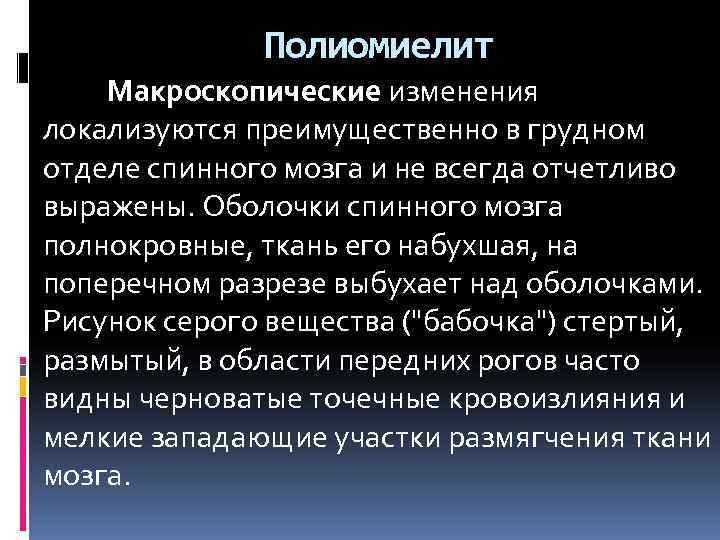 Полиомиелит

Макроскопические изменения локализуются преимущественно в грудном отделе спинного мозга и не всегда отчетливо выражены. Оболочки спинного мозга полнокровные, ткань его набухшая, на поперечном разрезе выбухает над оболочками. Рисунок серого вещества ("бабочка") стертый, размытый, в области передних рогов часто видны черноватые точечные кровоизлияния и мелкие западающие участки размягчения ткани мозга.